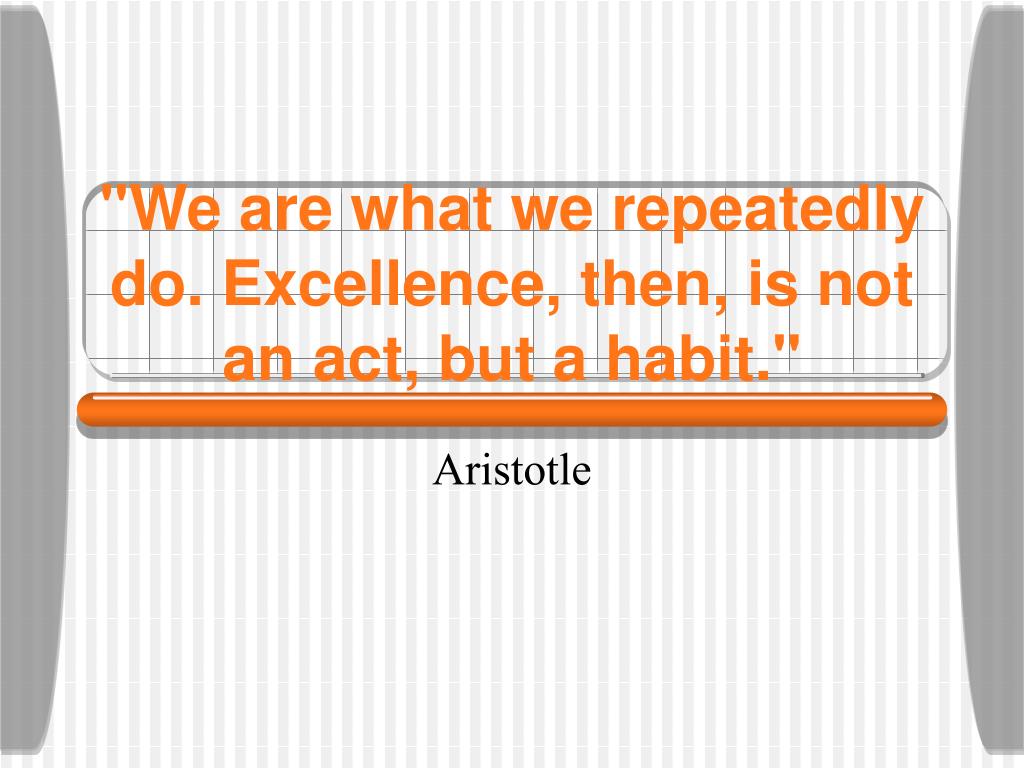 "We are what we repeatedly do. Excellence, then, is not an act, but a habit."

Aristotle